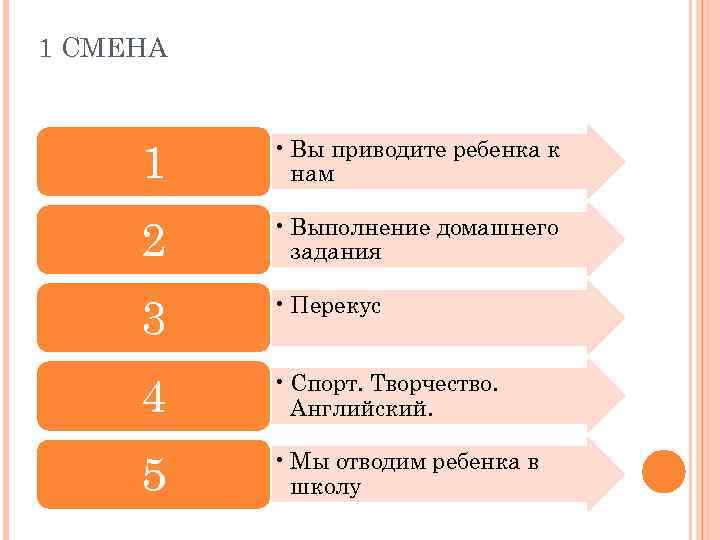 1 СМЕНА

1

• Вы приводите ребенка к нам

2

• Выполнение домашнего задания

3

• Перекус

4

• Спорт. Творчество. Английский.

5

• Мы отводим ребенка в школу